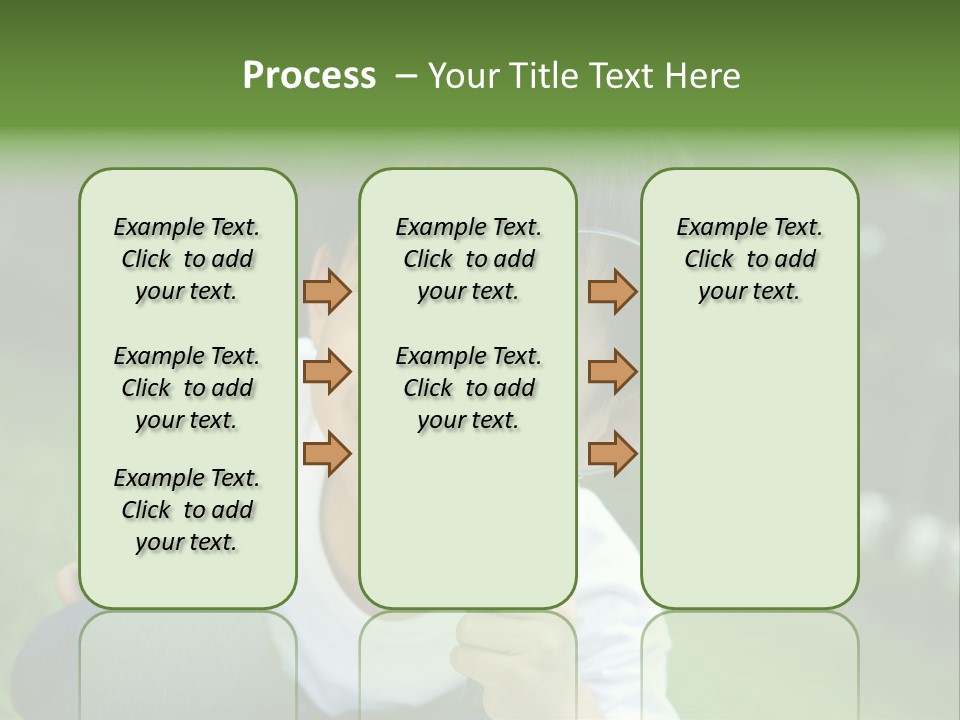 Process – Your Title Text Here

Example Text. Click to add your text.

Example Text. Click to add your text.

Example Text. Click to add your text.

Example Text. Click to add your text.

Example Text. Click to add your text.

Example Text. Click to add your text.